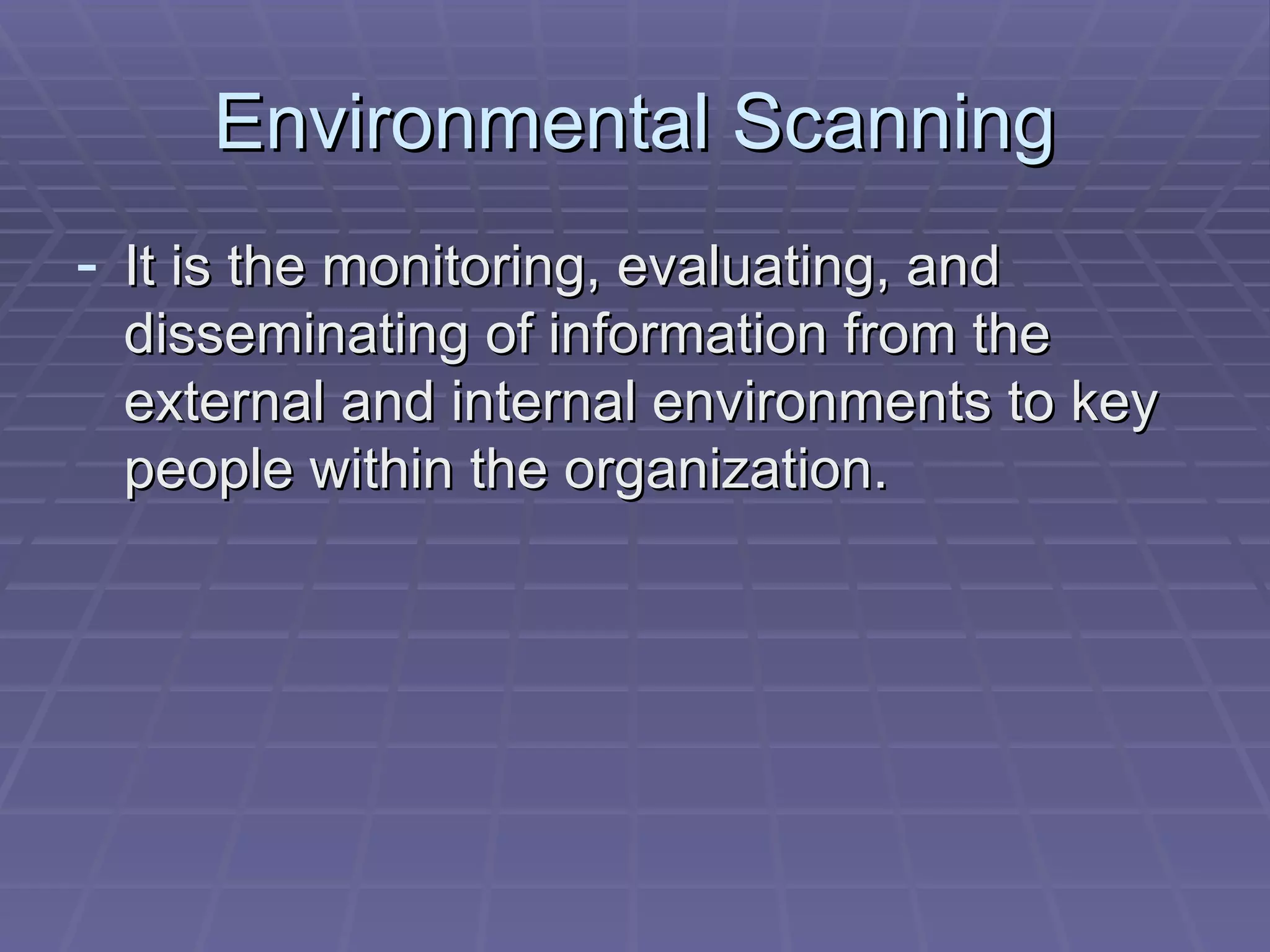 Environmental Scanning

- It is the monitoring, evaluating, and disseminating of information from the external and internal environments to key people within the organization.